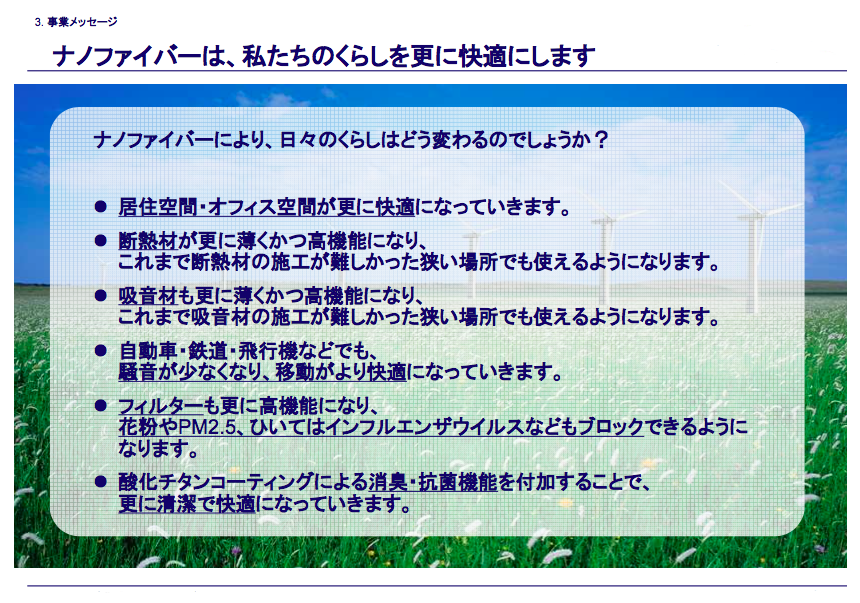 3. 事業メッセージ

ナノファイバーは、私たちのくらしを更に快適にします

ナノファイバーにより、日々のくらしはどう変わるのでしょうか？

● 居住空間・オフィス空間が更に快適になっていきます。

● 断熱材が更に薄くかつ高機能になり、これまで断熱材の施工が難しかった狭い場所でも使えるようになります。

● 吸音材も更に薄くかつ高機能になり、これまで吸音材の施工が難しかった狭い場所でも使えるようになります。

● 自動車・鉄道・飛行機などでも、騒音が少なくなり、移動がより快適になっていきます。

● フィルターも更に高機能になり、花粉やPM2.5、ひいてはインフルエンザウイルスなどもブロックできるようになります。

● 酸化チタンコーティングによる消臭・抗菌機能を付加することで、更に清潔で快適になっていきます。